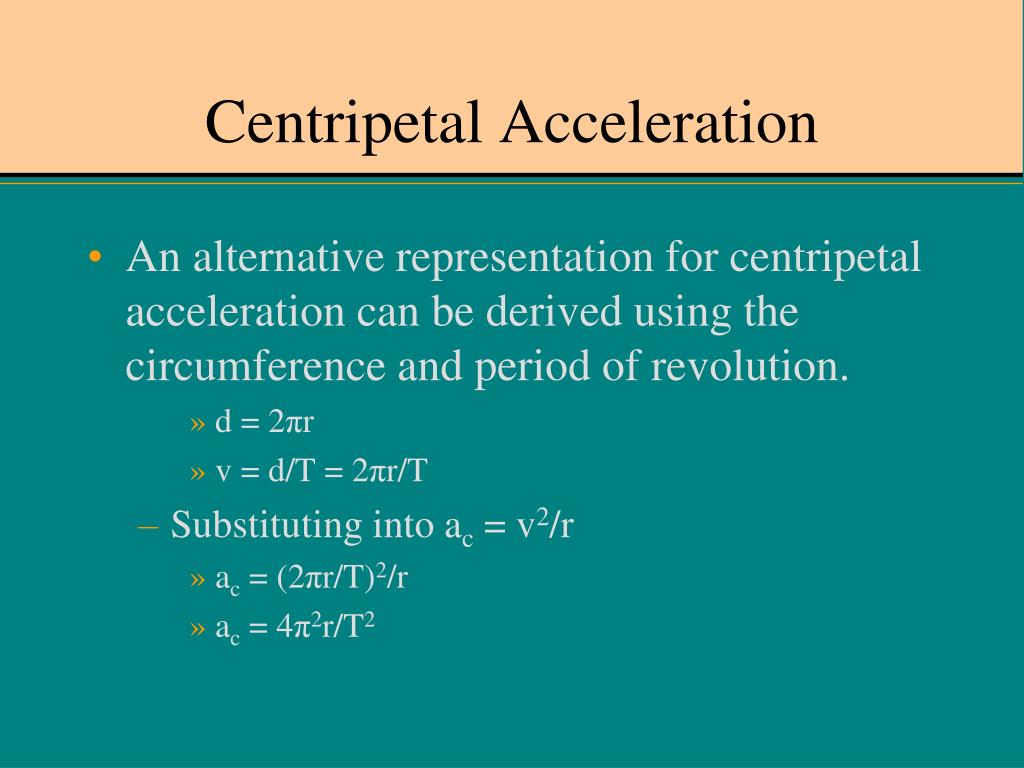 Centripetal Acceleration

• An alternative representation for centripetal acceleration can be derived using the circumference and period of revolution.

» $d = 2\pi r$

» $v = d/T = 2\pi r/T$

– Substituting into $a_c = v^2/r$

» $a_c = (2\pi r/T)^2/r$

» $a_c = 4\pi^2 r/T^2$